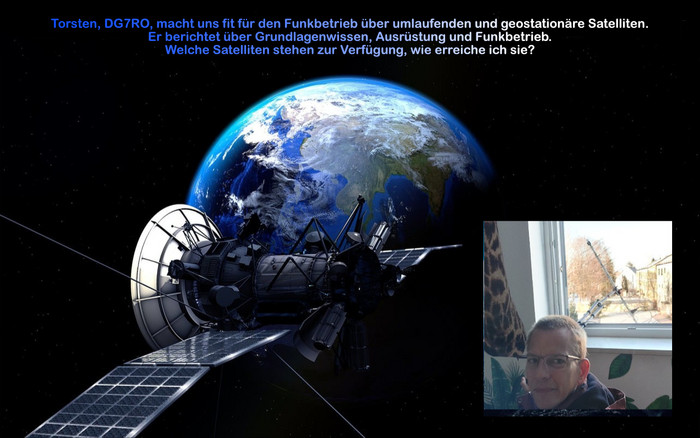 Torsten, DG7RO, macht uns fit für den Funkbetrieb über umlaufenden und geostationäre Satelliten.
Er berichtet über Grundlagenwissen, Ausrüstung und Funkbetrieb.
Welche Satelliten stehen zur Verfügung, wie erreiche ich sie?